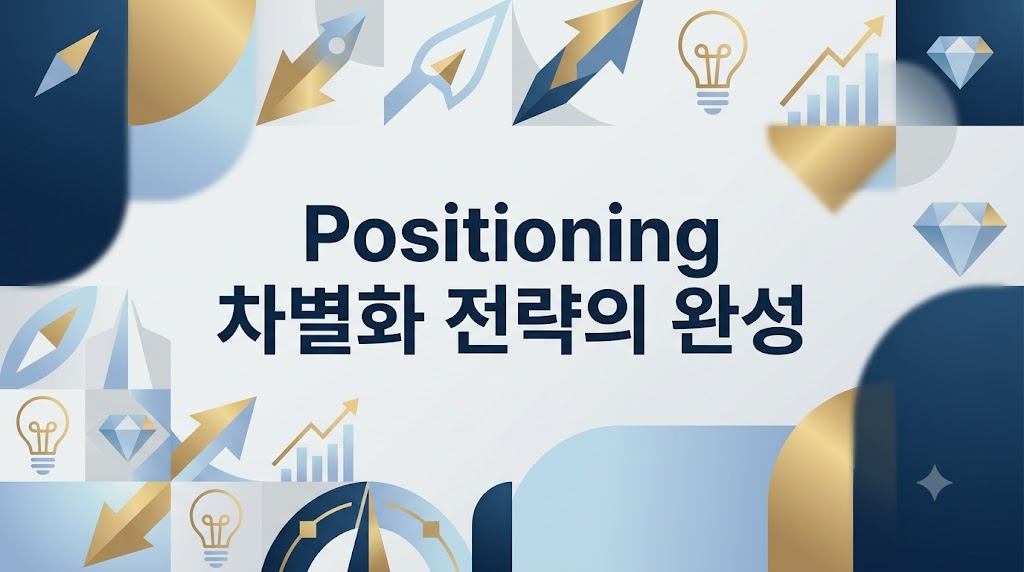 Positioning
차별화 전략의 완성